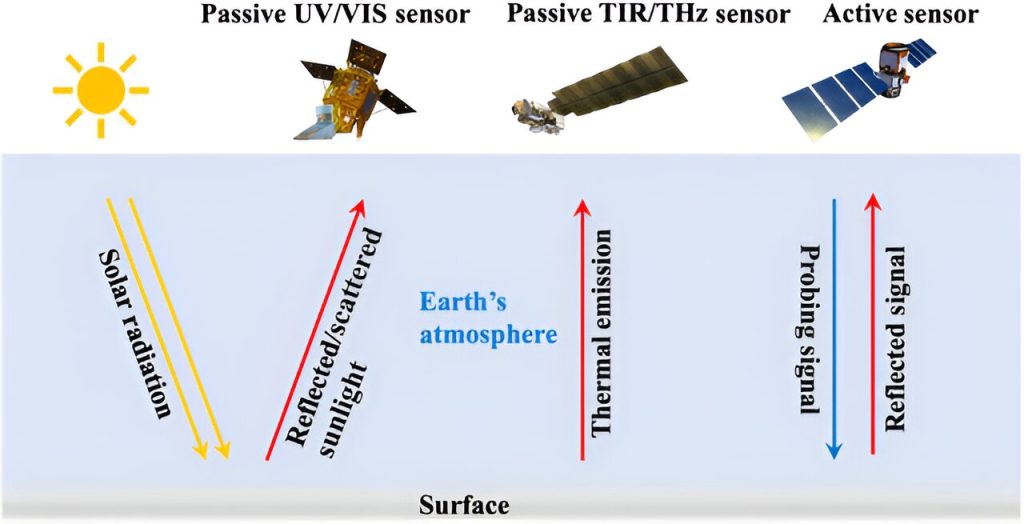 Passive UV/VIS sensor
Passive TIR/THz sensor
Active sensor

Solar radiation
Reflected/scattered sunlight
Earth's atmosphere
Thermal emission
Probing signal
Reflected signal

Surface